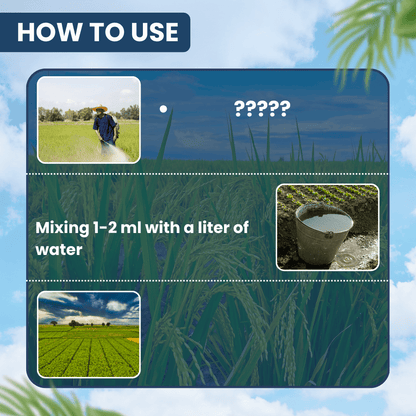 HOW TO USE

• ?????

Mixing 1-2 ml with a liter of water